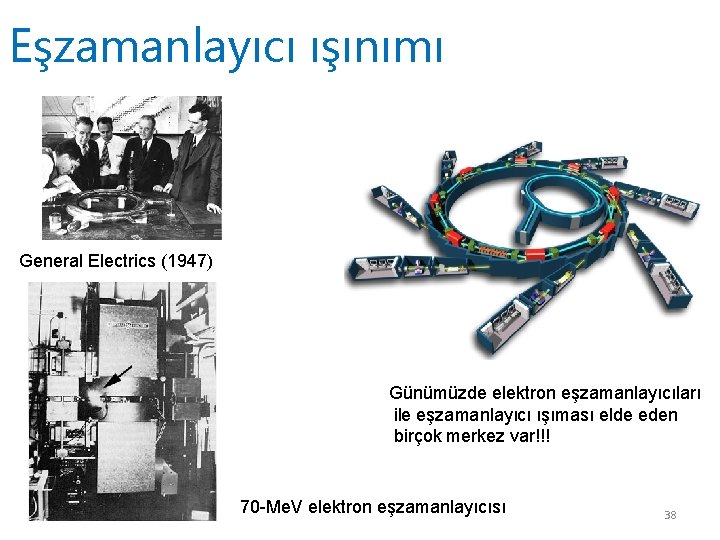 Eşzamanlayıcı ışınımı

General Electrics (1947)

Günümüzde elektron eşzamanlayıcıları ile eşzamanlayıcı ışıması elde eden birçok merkez var!!!

70-MeV elektron eşzamanlayıcısı

38